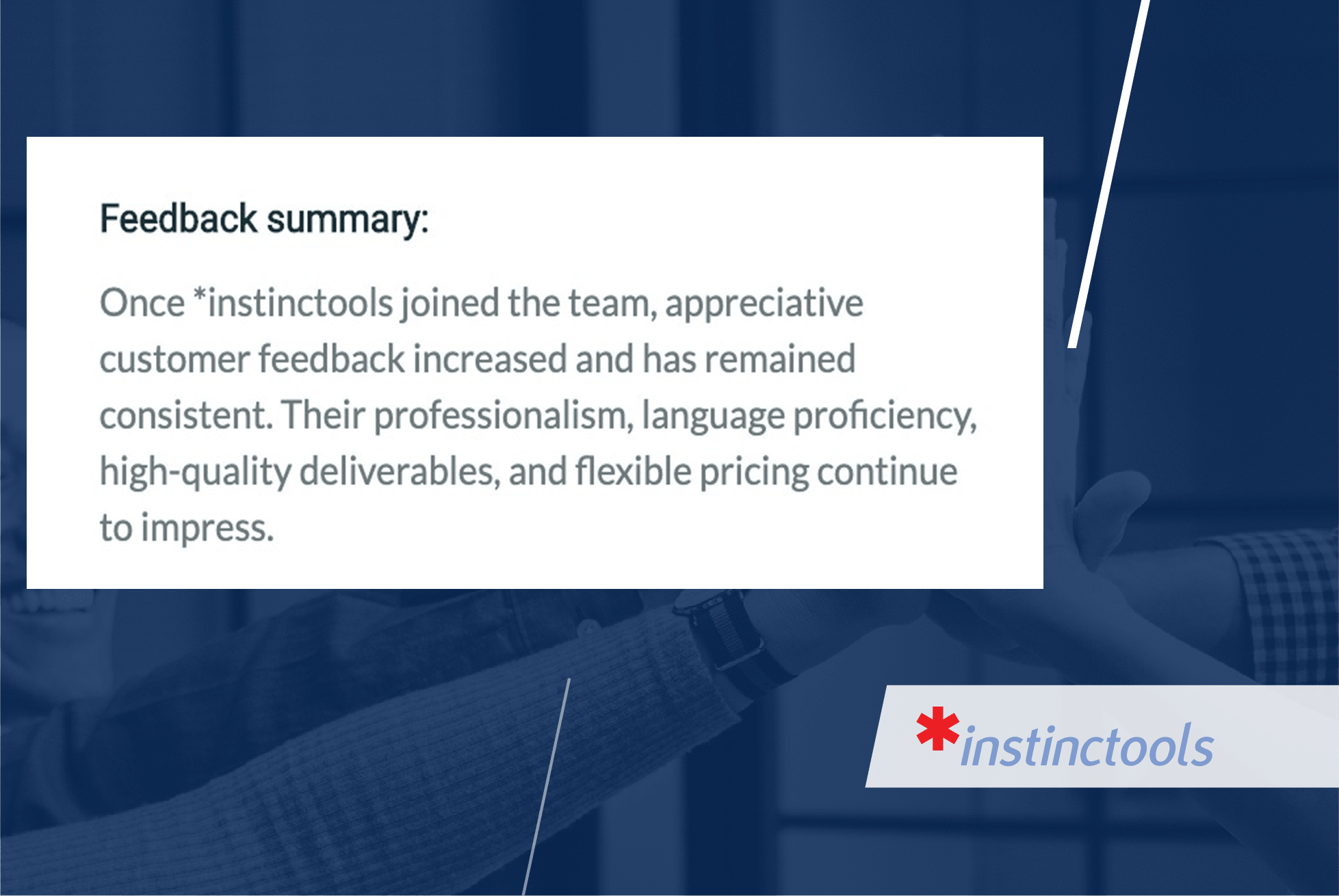 Feedback summary:

Once *instinctools joined the team, appreciative customer feedback increased and has remained consistent. Their professionalism, language proficiency, high-quality deliverables, and flexible pricing continue to impress.

*instinctools